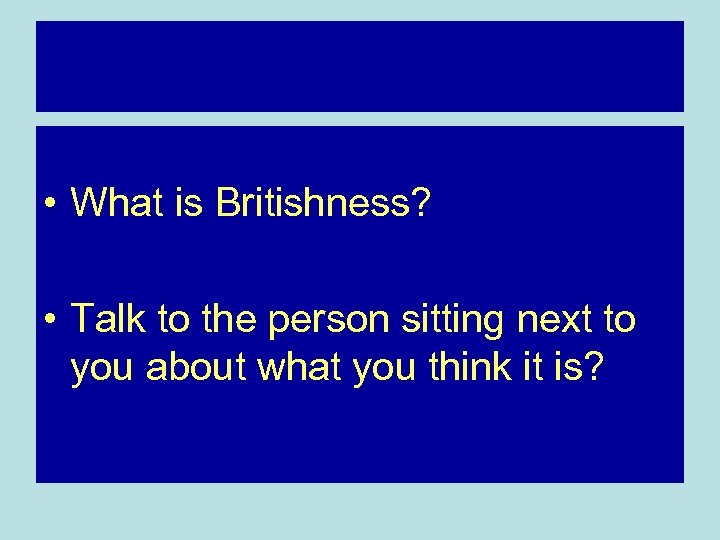 • What is Britishness?

• Talk to the person sitting next to you about what you think it is?